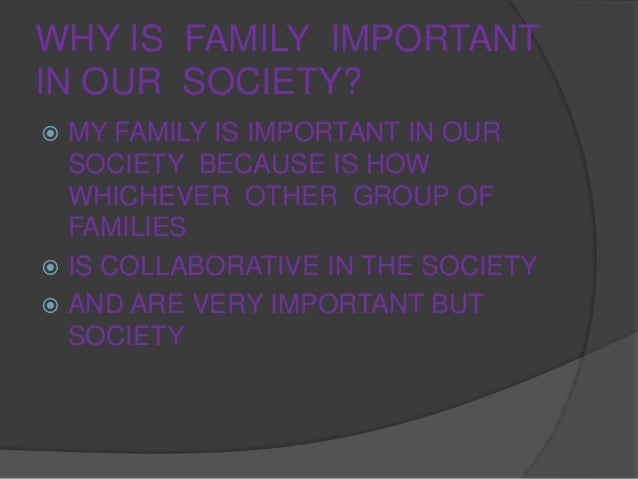 WHY IS FAMILY IMPORTANT IN OUR SOCIETY?

MY FAMILY IS IMPORTANT IN OUR SOCIETY BECAUSE IS HOW WHICHEVER OTHER GROUP OF FAMILIES

IS COLLABORATIVE IN THE SOCIETY

AND ARE VERY IMPORTANT BUT SOCIETY